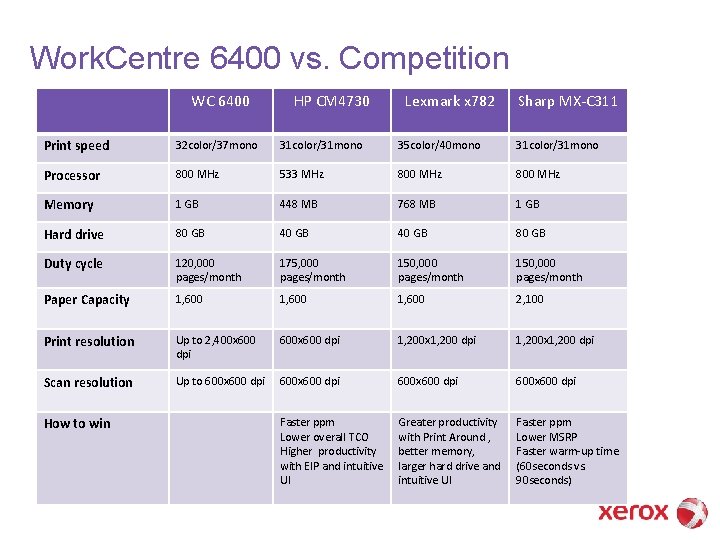 WorkCentre 6400 vs. Competition

| | WC 6400 | HP CM4730 | Lexmark x782 | Sharp MX-C311 |
|---|---|---|---|---|
| Print speed | 32color/37mono | 31color/31mono | 35color/40mono | 31color/31mono |
| Processor | 800 MHz | 533 MHz | 800 MHz | 800 MHz |
| Memory | 1 GB | 448 MB | 768 MB | 1 GB |
| Hard drive | 80 GB | 40 GB | 40 GB | 80 GB |
| Duty cycle | 120,000 pages/month | 175,000 pages/month | 150,000 pages/month | 150,000 pages/month |
| Paper Capacity | 1,600 | 1,600 | 1,600 | 2,100 |
| Print resolution | Up to 2,400x600 dpi | 600x600 dpi | 1,200x1,200 dpi | 1,200x1,200 dpi |
| Scan resolution | Up to 600x600 dpi | 600x600 dpi | 600x600 dpi | 600x600 dpi |
| How to win | | Faster ppm Lower overall TCO Higher productivity with EIP and intuitive UI | Greater productivity with Print Around , better memory, larger hard drive and intuitive UI | Faster ppm Lower MSRP Faster warm-up time (60seconds vs 90seconds) |

xerox